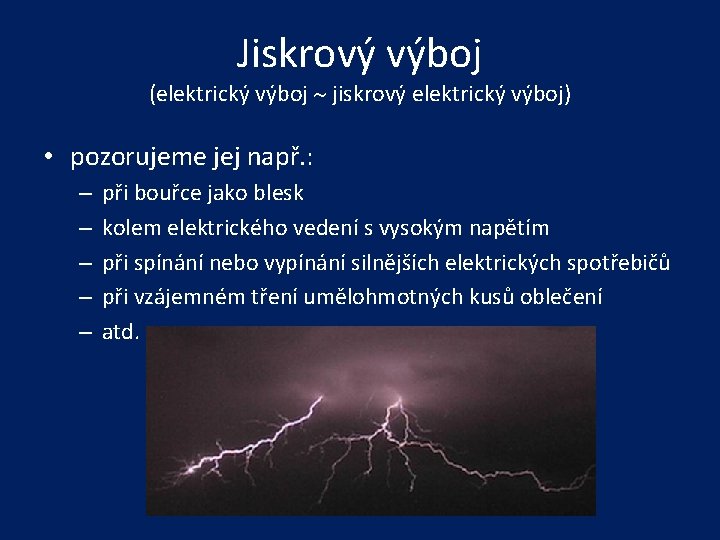 Jiskrový výboj
(elektrický výboj ~ jiskrový elektrický výboj)

• pozorujeme jej např.:
– při bouřce jako blesk
– kolem elektrického vedení s vysokým napětím
– při spínání nebo vypínání silnějších elektrických spotřebičů
– při vzájemném tření umělohmotných kusů oblečení
– atd.